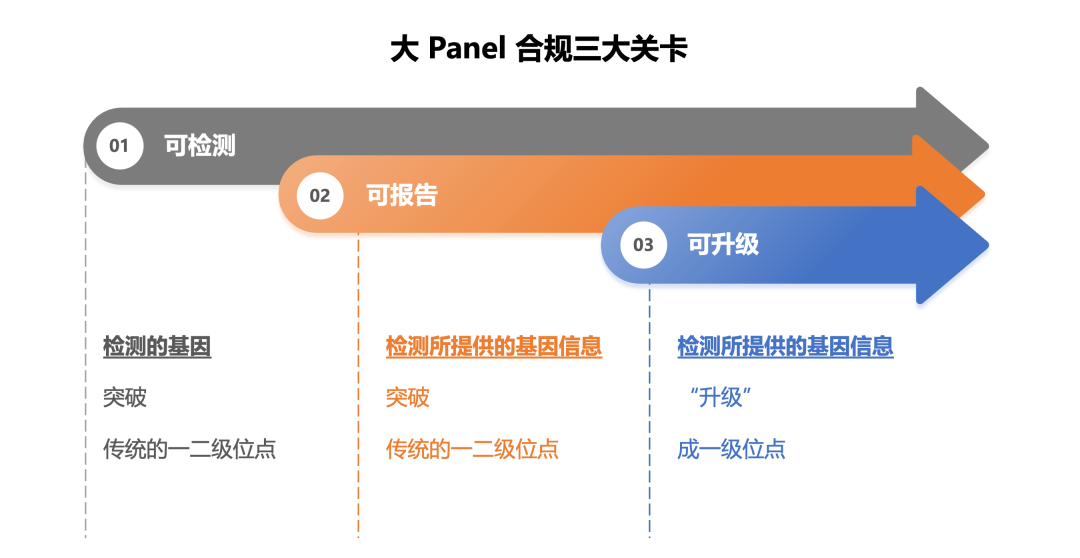 大 Panel 合规三大关卡

01 可检测

02 可报告

03 可升级

检测的基因

突破

传统的一二级位点

检测所提供的基因信息

突破

传统的一二级位点

检测所提供的基因信息

“升级”

成一级位点